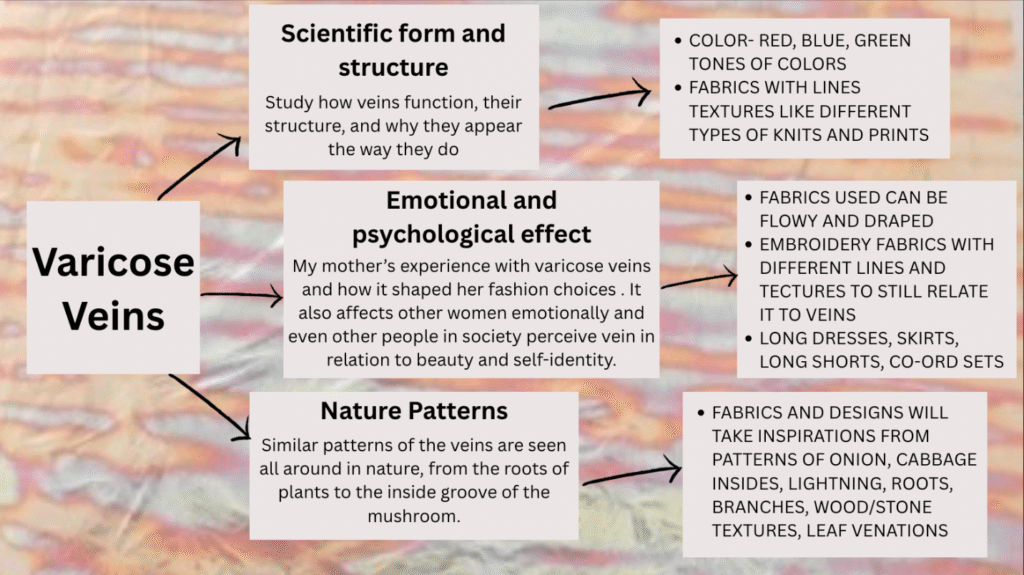 Varicose Veins

Scientific form and structure

Study how veins function, their structure, and why they appear the way they do

- COLOR- RED, BLUE, GREEN TONES OF COLORS
- FABRICS WITH LINES TEXTURES LIKE DIFFERENT TYPES OF KNITS AND PRINTS

Emotional and psychological effect

My mother's experience with varicose veins and how it shaped her fashion choices . It also affects other women emotionally and even other people in society perceive vein in relation to beauty and self-identity.

- FABRICS USED CAN BE FLOWY AND DRAPED
- EMBROIDERY FABRICS WITH DIFFERENT LINES AND TECTURES TO STILL RELATE IT TO VEINS
- LONG DRESSES, SKIRTS, LONG SHORTS, CO-ORD SETS

Nature Patterns

Similar patterns of the veins are seen all around in nature, from the roots of plants to the inside groove of the mushroom.

- FABRICS AND DESIGNS WILL TAKE INSPIRATIONS FROM PATTERNS OF ONION, CABBAGE INSIDES, LIGHTNING, ROOTS, BRANCHES, WOOD/STONE TEXTURES, LEAF VENATIONS